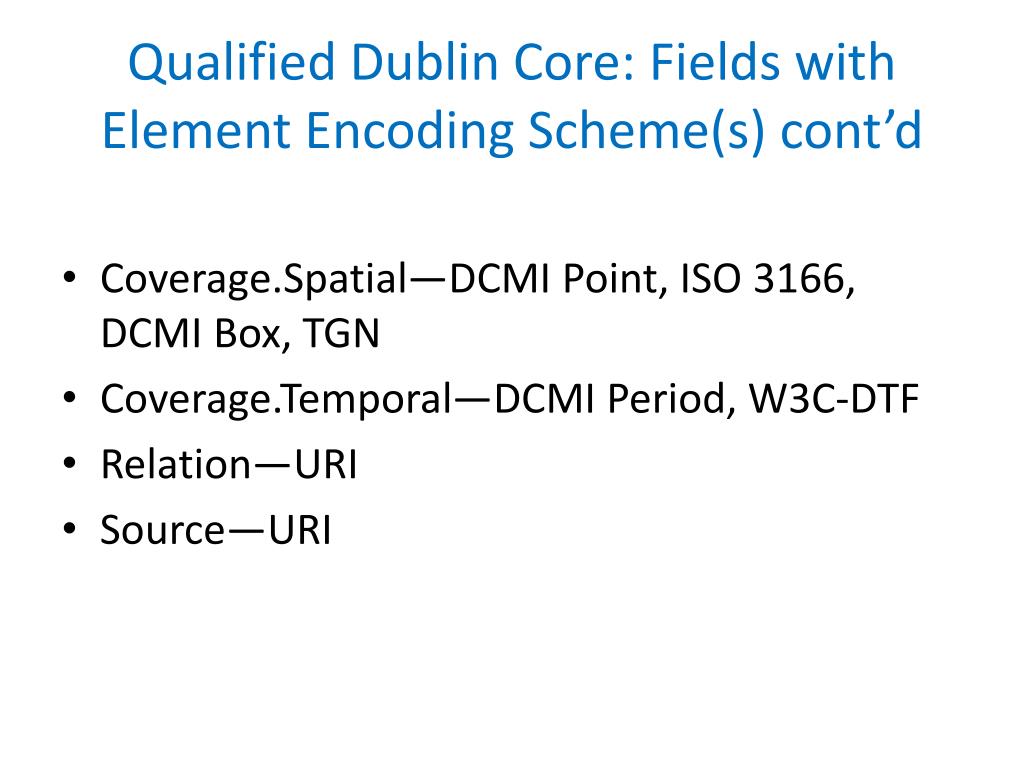 Qualified Dublin Core: Fields with Element Encoding Scheme(s) cont’d

• Coverage.Spatial—DCMI Point, ISO 3166, DCMI Box, TGN
• Coverage.Temporal—DCMI Period, W3C-DTF
• Relation—URI
• Source—URI